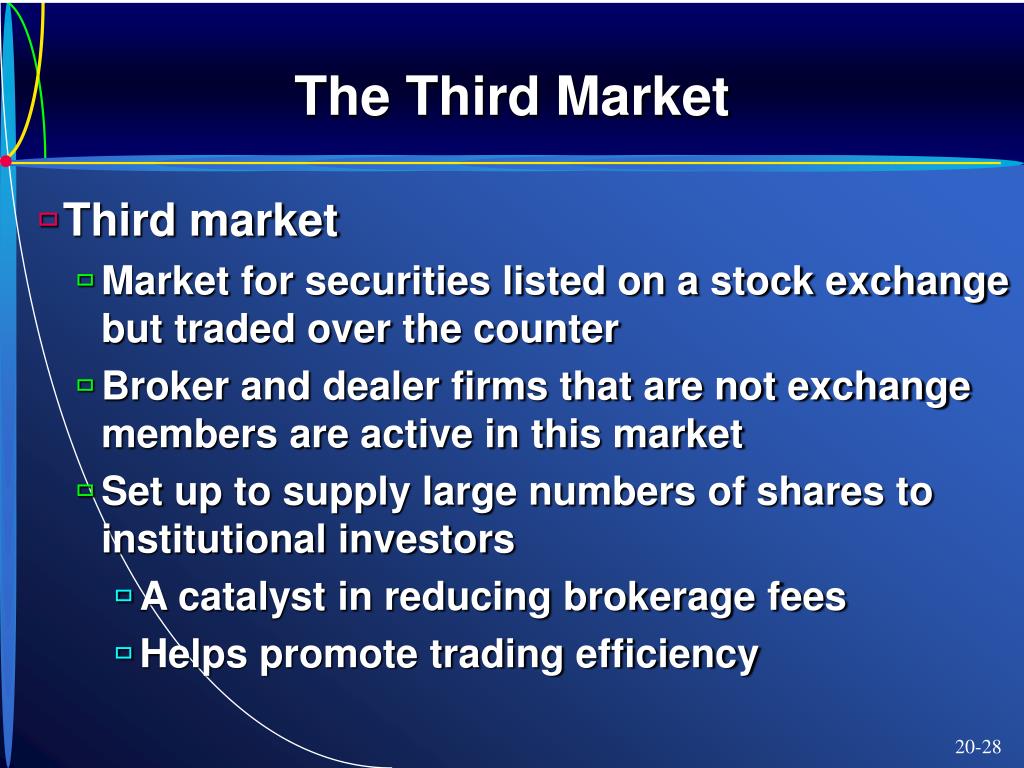 The Third Market

Third market

Market for securities listed on a stock exchange but traded over the counter

Broker and dealer firms that are not exchange members are active in this market

Set up to supply large numbers of shares to institutional investors

A catalyst in reducing brokerage fees

Helps promote trading efficiency

20-28